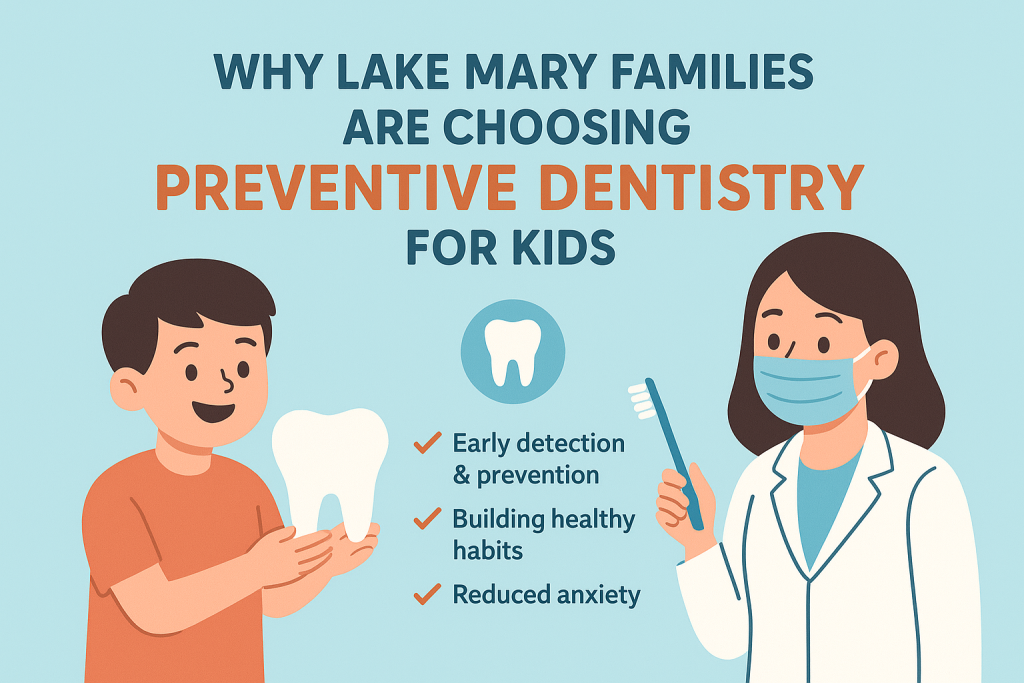 WHY LAKE MARY FAMILIES ARE CHOOSING PREVENTIVE DENTISTRY FOR KIDS

✓ Early detection & prevention
✓ Building healthy habits
✓ Reduced anxiety